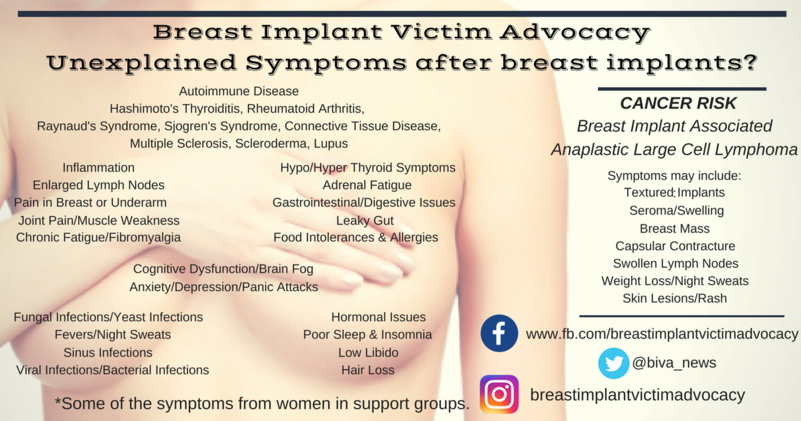 Breast Implant Victim Advocacy
Unexplained Symptoms after breast implants?

Autoimmune Disease
Hashimoto's Thyroiditis, Rheumatoid Arthritis,
Raynaud's Syndrome, Sjogren's Syndrome, Connective Tissue Disease,
Multiple Sclerosis, Scleroderma, Lupus

Inflammation
Enlarged Lymph Nodes
Pain in Breast or Underarm
Joint Pain/Muscle Weakness
Chronic Fatigue/Fibromyalgia

Hypo/Hyper Thyroid Symptoms
Adrenal Fatigue
Gastrointestinal/Digestive Issues
Leaky Gut
Food Intolerances & Allergies

Cognitive Dysfunction/Brain Fog
Anxiety/Depression/Panic Attacks

Fungal Infections/Yeast Infections
Fevers/Night Sweats
Sinus Infections
Viral Infections/Bacterial Infections

Hormonal Issues
Poor Sleep & Insomnia
Low Libido
Hair Loss

*Some of the symptoms from women in support groups.

CANCER RISK
Breast Implant Associated
Anaplastic Large Cell Lymphoma

Symptoms may include:
Textured Implants
Seroma/Swelling
Breast Mass
Capsular Contracture
Swollen Lymph Nodes
Weight Loss/Night Sweats
Skin Lesions/Rash

www.fb.com/breastimplantvictimadvocacy
@biva_news
breastimplantvictimadvocacy